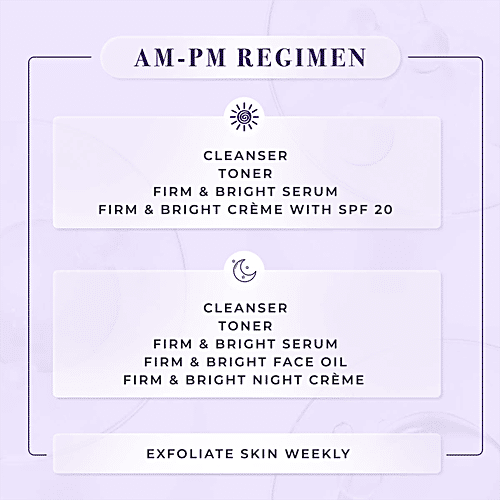 AM-PM REGIMEN

CLEANSER
TONER
FIRM & BRIGHT SERUM
FIRM & BRIGHT CRÈME WITH SPF 20

CLEANSER
TONER
FIRM & BRIGHT SERUM
FIRM & BRIGHT FACE OIL
FIRM & BRIGHT NIGHT CRÈME

EXFOLIATE SKIN WEEKLY